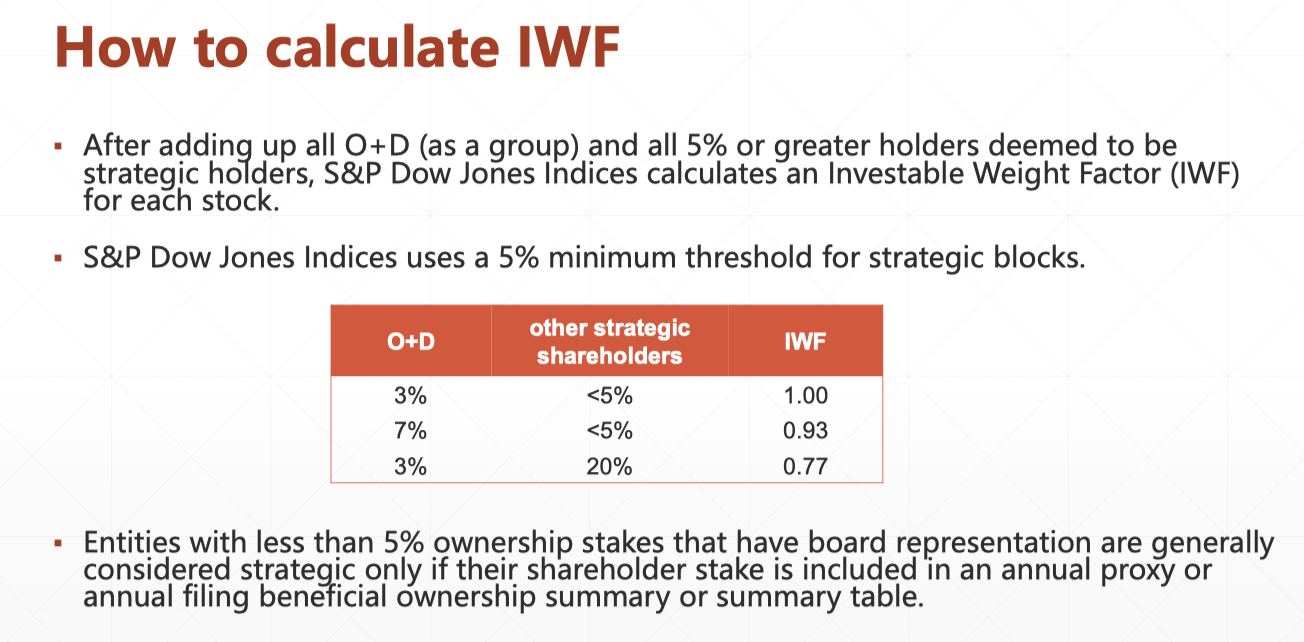 How to calculate IWF

▪ After adding up all O+D (as a group) and all 5% or greater holders deemed to be strategic holders, S&P Dow Jones Indices calculates an Investable Weight Factor (IWF) for each stock.

▪ S&P Dow Jones Indices uses a 5% minimum threshold for strategic blocks.

| O+D | other strategic shareholders | IWF |
|---|---|---|
| 3% | <5% | 1.00 |
| 7% | <5% | 0.93 |
| 3% | 20% | 0.77 |

▪ Entities with less than 5% ownership stakes that have board representation are generally considered strategic only if their shareholder stake is included in an annual proxy or annual filing beneficial ownership summary or summary table.